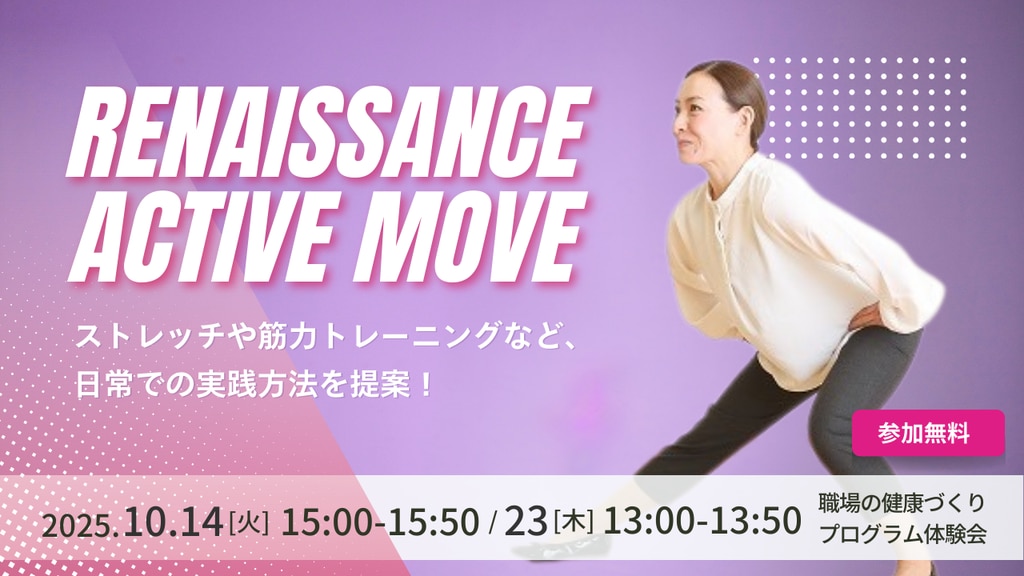 RENAISSANCE ACTIVE MOVE

ストレッチや筋力トレーニングなど、日常での実践方法を提案！

参加無料

2025.10.14[火] 15:00-15:50 / 23[木] 13:00-13:50

職場の健康づくりプログラム体験会